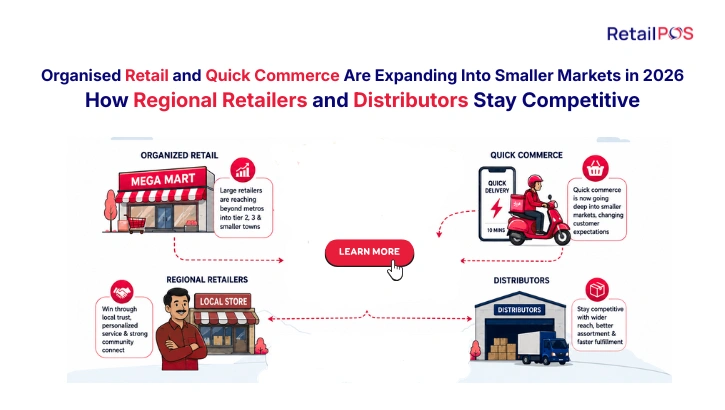 RetailPOS

Organised Retail and Quick Commerce Are Expanding Into Smaller Markets in 2026
How Regional Retailers and Distributors Stay Competitive

ORGANIZED RETAIL

MEGA MART

Large retailers are reaching beyond metros into tier 2, 3 & smaller towns

QUICK COMMERCE

QUICK DELIVERY

10 MINS

Quick commerce is now going deep into smaller markets, changing customer expectations

LEARN MORE

REGIONAL RETAILERS

LOCAL STORE

Win through local trust, personalized service & strong community connect

DISTRIBUTORS

DISTRIBUTORS

Stay competitive with wider reach, better assortment & faster fulfillment